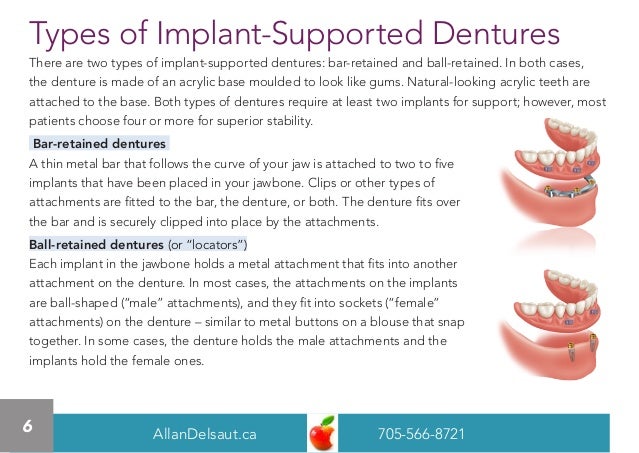 Types of Implant-Supported Dentures

There are two types of implant-supported dentures: bar-retained and ball-retained. In both cases, the denture is made of an acrylic base moulded to look like gums. Natural-looking acrylic teeth are attached to the base. Both types of dentures require at least two implants for support; however, most patients choose four or more for superior stability.

Bar-retained dentures

A thin metal bar that follows the curve of your jaw is attached to two to five implants that have been placed in your jawbone. Clips or other types of attachments are fitted to the bar, the denture, or both. The denture fits over the bar and is securely clipped into place by the attachments.

Ball-retained dentures (or "locators")

Each implant in the jawbone holds a metal attachment that fits into another attachment on the denture. In most cases, the attachments on the implants are ball-shaped ("male" attachments), and they fit into sockets ("female" attachments) on the denture – similar to metal buttons on a blouse that snap together. In some cases, the denture holds the male attachments and the implants hold the female ones.

6

AllanDelsaut.ca

705-566-8721